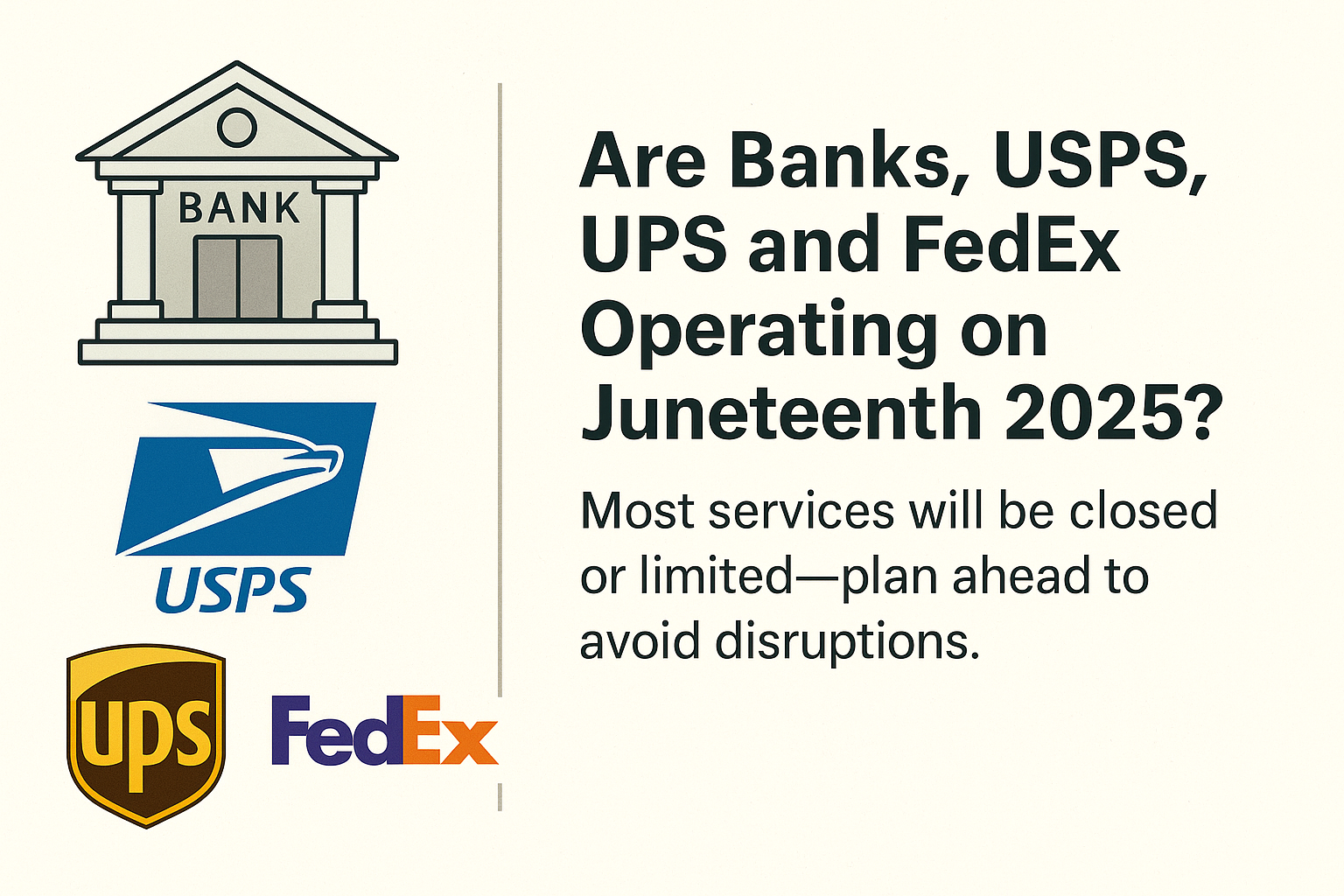 BANK

USPS

ups

FedEx

Are Banks, USPS, UPS and FedEx Operating on Juneteenth 2025?

Most services will be closed or limited—plan ahead to avoid disruptions.